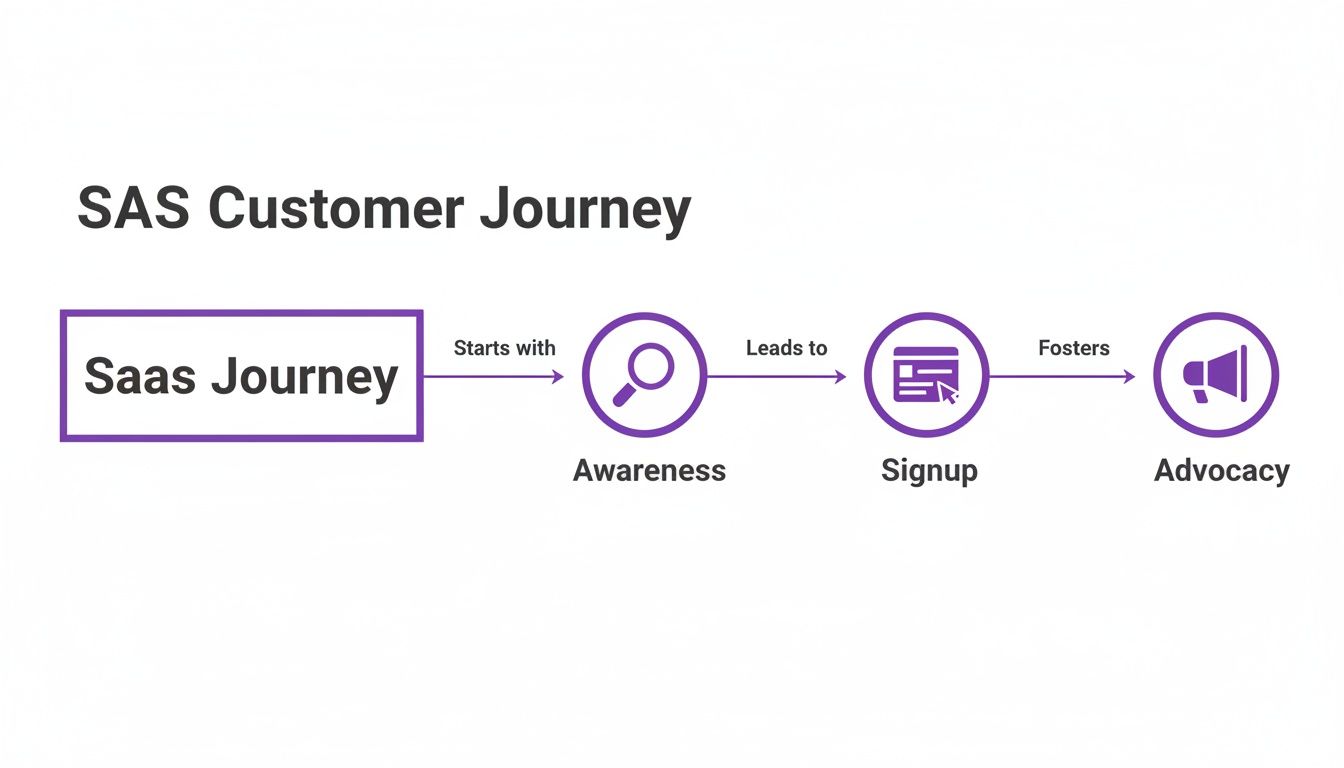 SAS Customer Journey

Saas Journey

Starts with

Awareness

Leads to

Signup

Fosters

Advocacy